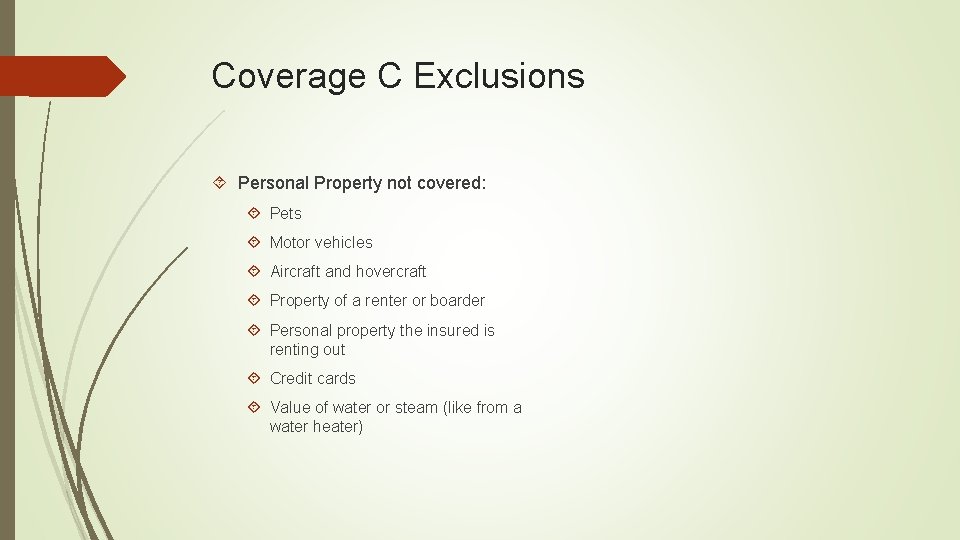 Coverage C Exclusions

Personal Property not covered:

Pets

Motor vehicles

Aircraft and hovercraft

Property of a renter or boarder

Personal property the insured is renting out

Credit cards

Value of water or steam (like from a water heater)